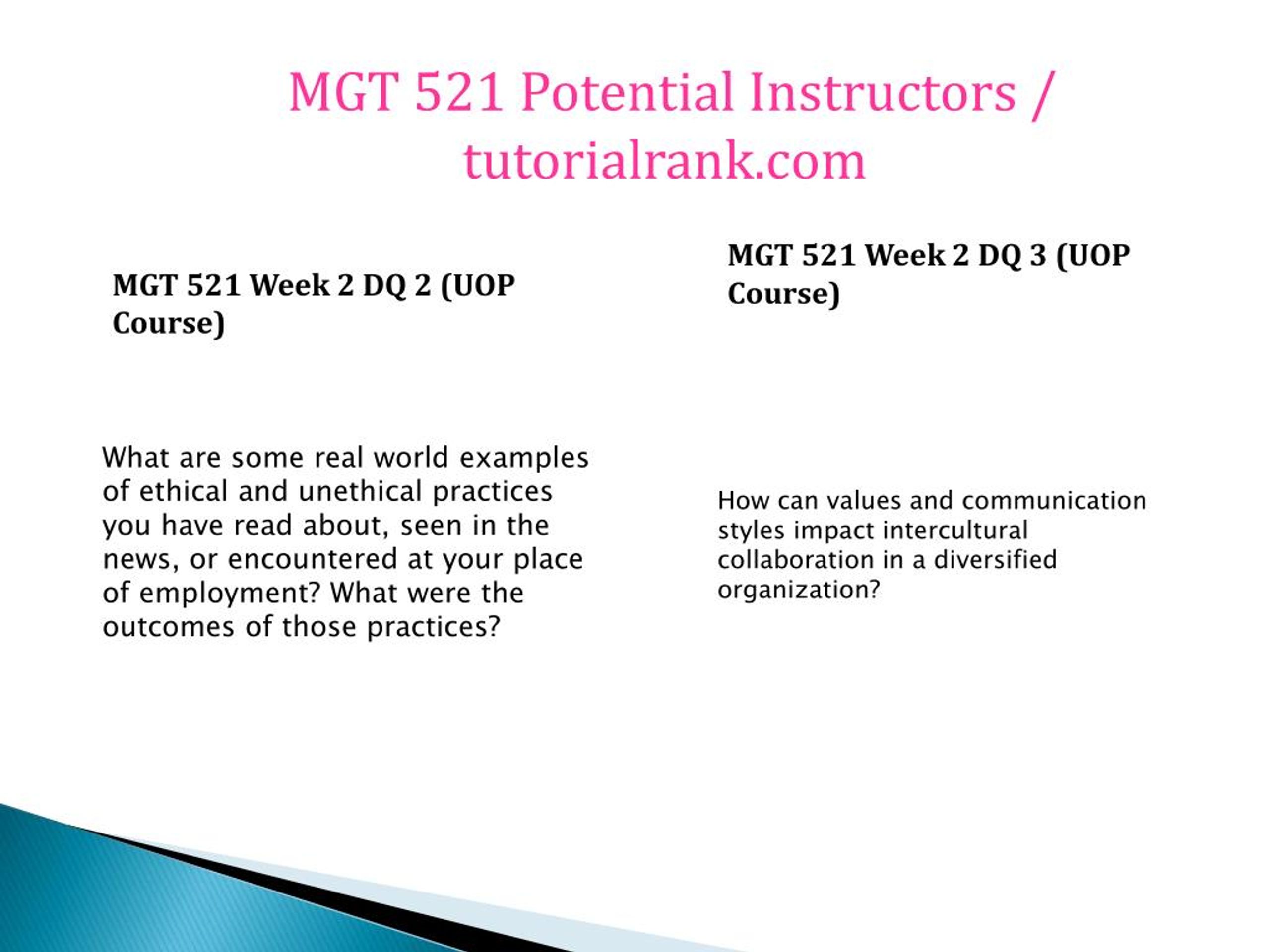 MGT 521 Potential Instructors / tutorialrank.com

MGT 521 Week 2 DQ 2 (UOP Course)

What are some real world examples of ethical and unethical practices you have read about, seen in the news, or encountered at your place of employment? What were the outcomes of those practices?

MGT 521 Week 2 DQ 3 (UOP Course)

How can values and communication styles impact intercultural collaboration in a diversified organization?